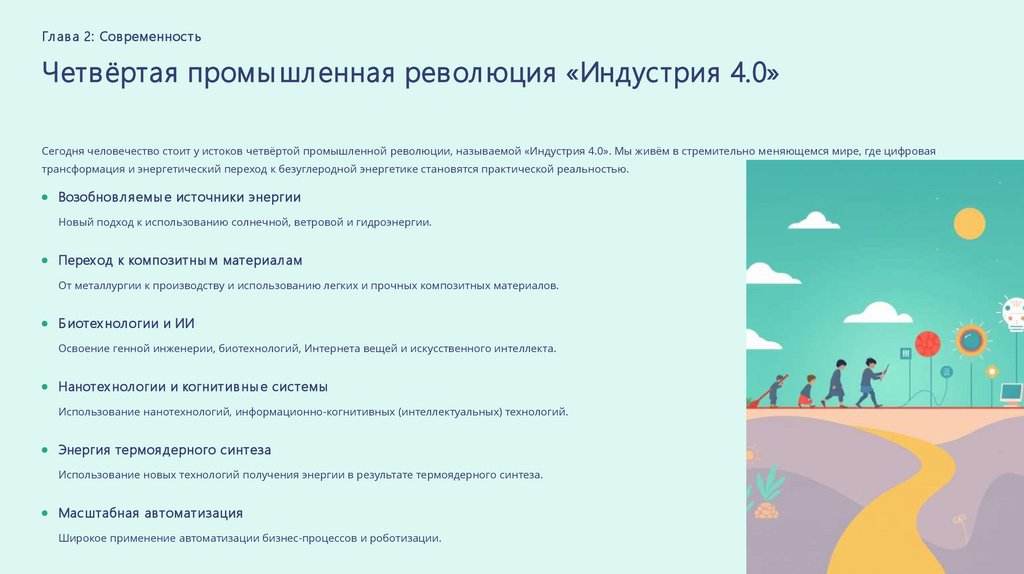 Глава 2: Современность

Четвёртая промышленная революция «Индустрия 4.0»

Сегодня человечество стоит у истоков четвёртой промышленной революции, называемой «Индустрия 4.0». Мы живём в стремительно меняющемся мире, где цифровая трансформация и энергетический переход к безуглеродной энергетике становятся практической реальностью.

Возобновляемые источники энергии

Новый подход к использованию солнечной, ветровой и гидроэнергии.

Переход к композитным материалам

От металлургии к производству и использованию легких и прочных композитных материалов.

Биотехнологии и ИИ

Освоение генной инженерии, биотехнологий, Интернета вещей и искусственного интеллекта.

Нанотехнологии и когнитивные системы

Использование нанотехнологий, информационно-когнитивных (интеллектуальных) технологий.

Энергия термоядерного синтеза

Использование новых технологий получения энергии в результате термоядерного синтеза.

Масштабная автоматизация

Широкое применение автоматизации бизнес-процессов и роботизации.